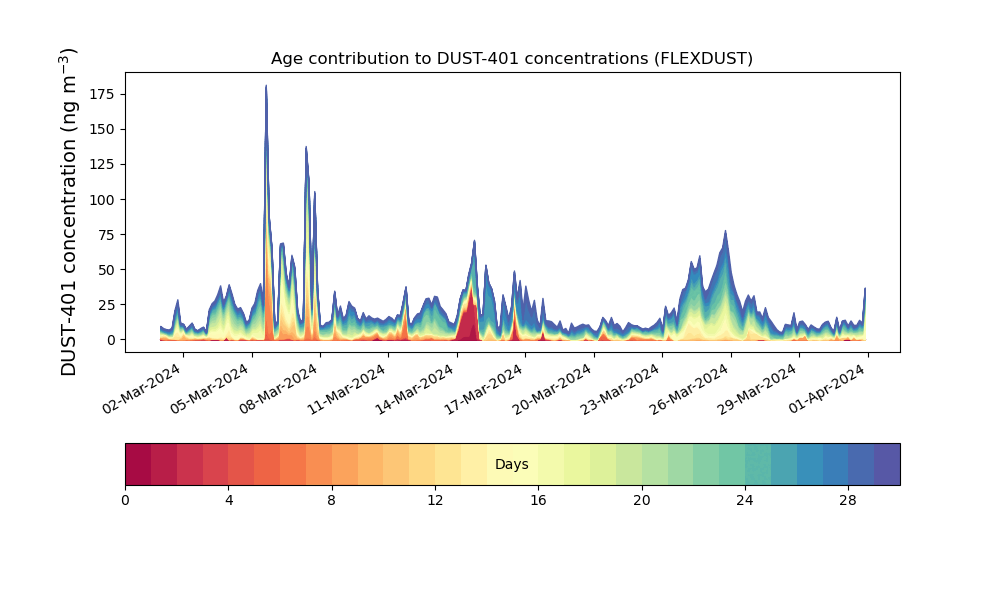 Age contribution to DUST-401 concentrations (FLEXDUST)

DUST-401 concentration (ng m$^{-3}$)

175
150
125
100
75
50
25
0

02-Mar-2024
05-Mar-2024
08-Mar-2024
11-Mar-2024
14-Mar-2024
17-Mar-2024
20-Mar-2024
23-Mar-2024
26-Mar-2024
29-Mar-2024
01-Apr-2024

Days

0
4
8
12
16
20
24
28